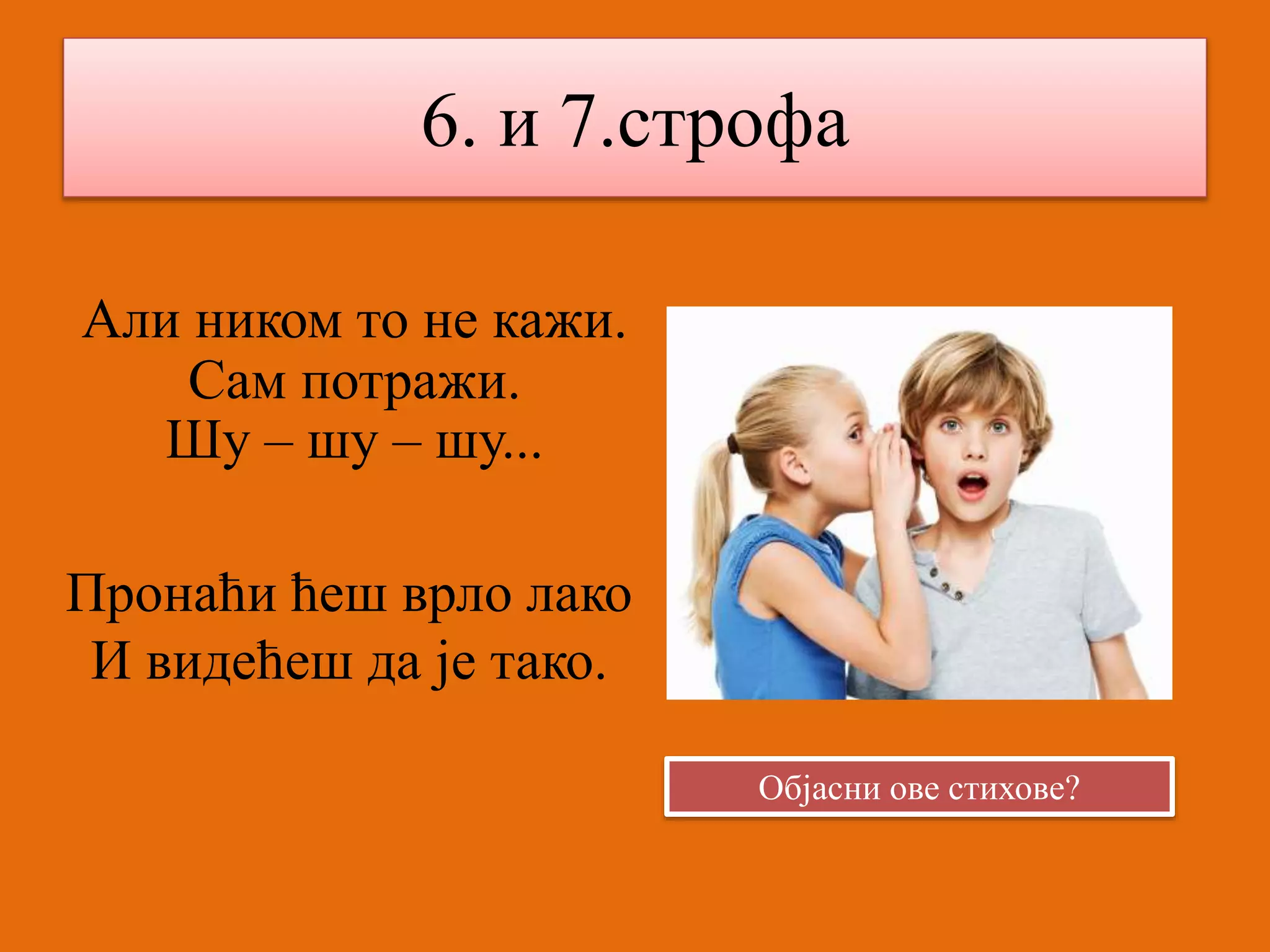 6. и 7.строфа

Али ником то не кажи.
Сам потражи.
Шу – шу – шу...

Пронаћи ћеш врло лако
И видећеш да је тако.

Објасни ове стихове?